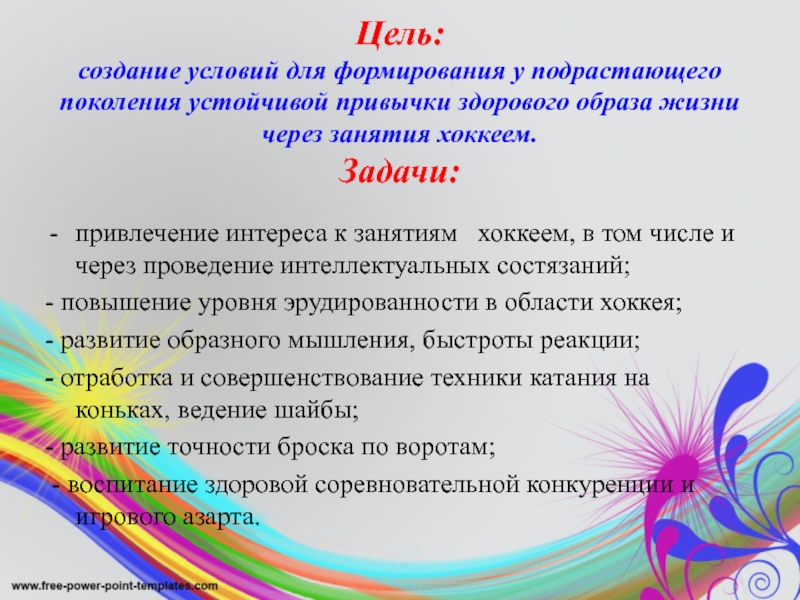 Цель:
создание условий для формирования у подрастающего поколения устойчивой привычки здорового образа жизни через занятия хоккеем.

Задачи:

- привлечение интереса к занятиям хоккеем, в том числе и через проведение интеллектуальных состязаний;
- повышение уровня эрудированности в области хоккея;
- развитие образного мышления, быстроты реакции;
- отработка и совершенствование техники катания на коньках, ведение шайбы;
- развитие точности броска по воротам;
- воспитание здоровой соревновательной конкуренции и игрового азарта.

www.free-power-point-templates.com